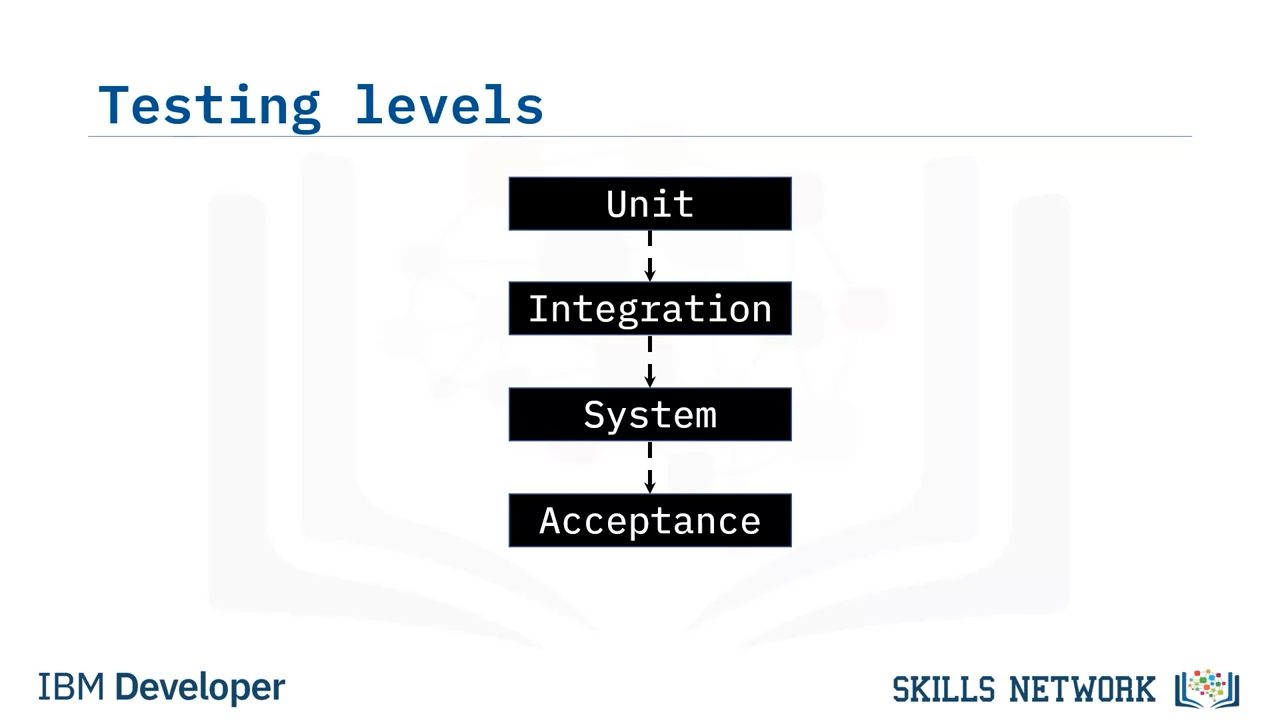 Testing levels

Unit

Integration

System

Acceptance

IBM Developer

SKILLS NETWORK